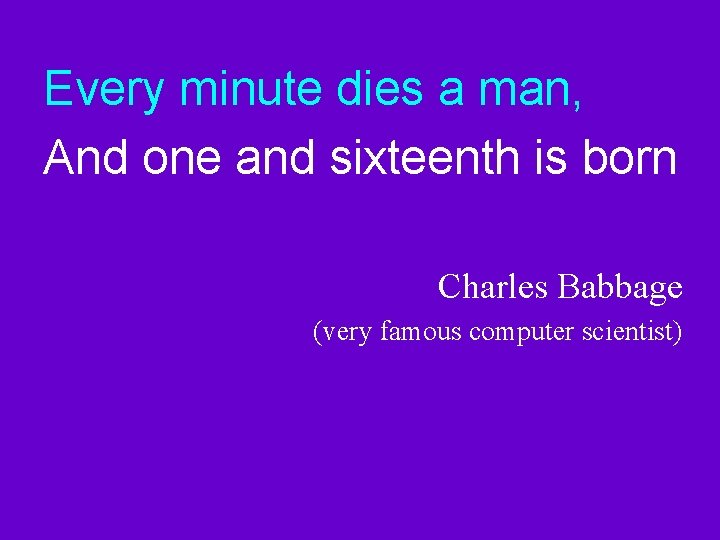 Every minute dies a man,
And one and sixteenth is born

Charles Babbage
(very famous computer scientist)